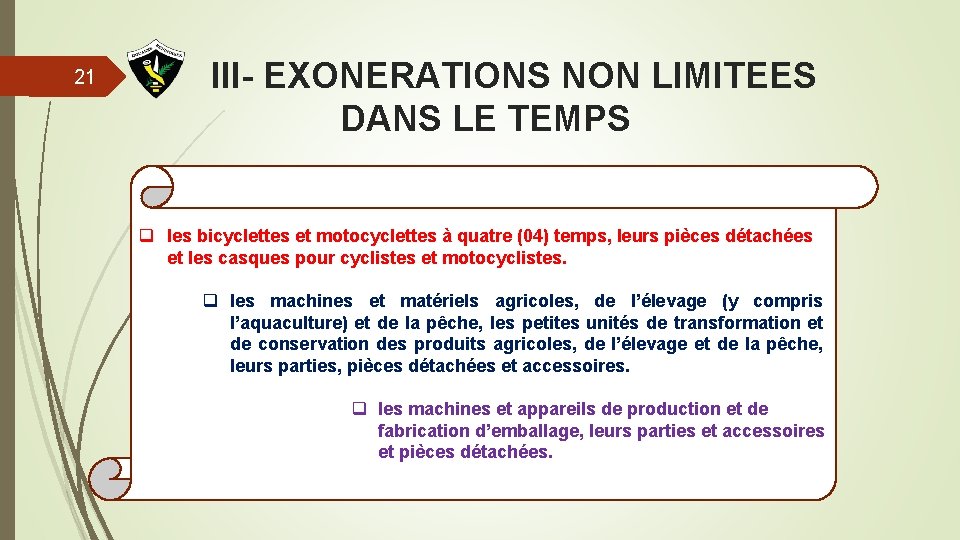 21

III- EXONERATIONS NON LIMITEES DANS LE TEMPS

❑ les bicyclettes et motocyclettes à quatre (04) temps, leurs pièces détachées et les casques pour cyclistes et motocyclistes.

❑ les machines et matériels agricoles, de l'élevage (y compris l'aquaculture) et de la pêche, les petites unités de transformation et de conservation des produits agricoles, de l'élevage et de la pêche, leurs parties, pièces détachées et accessoires.

❑ les machines et appareils de production et de fabrication d'emballage, leurs parties et accessoires et pièces détachées.